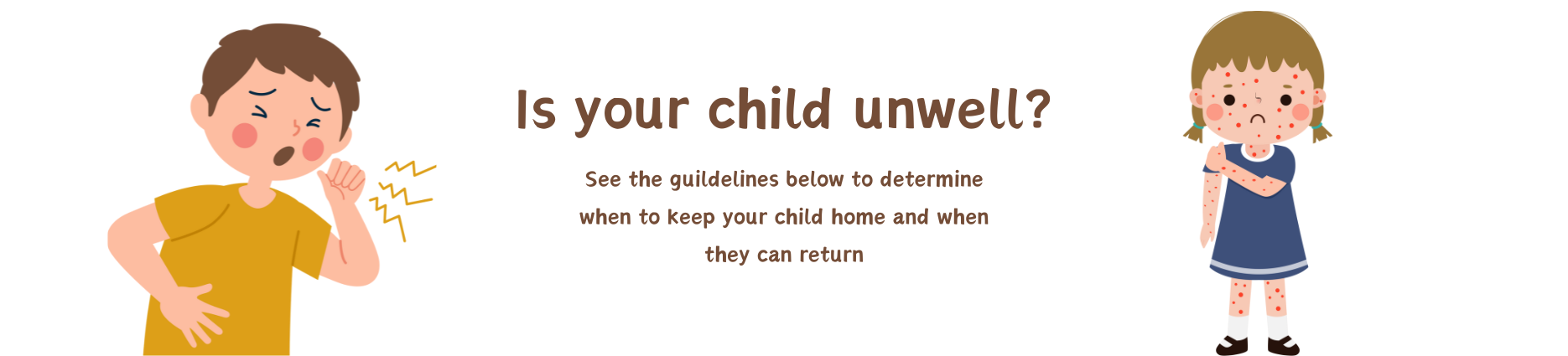 Is your child unwell?

See the guildelines below to determine when to keep your child home and when they can return